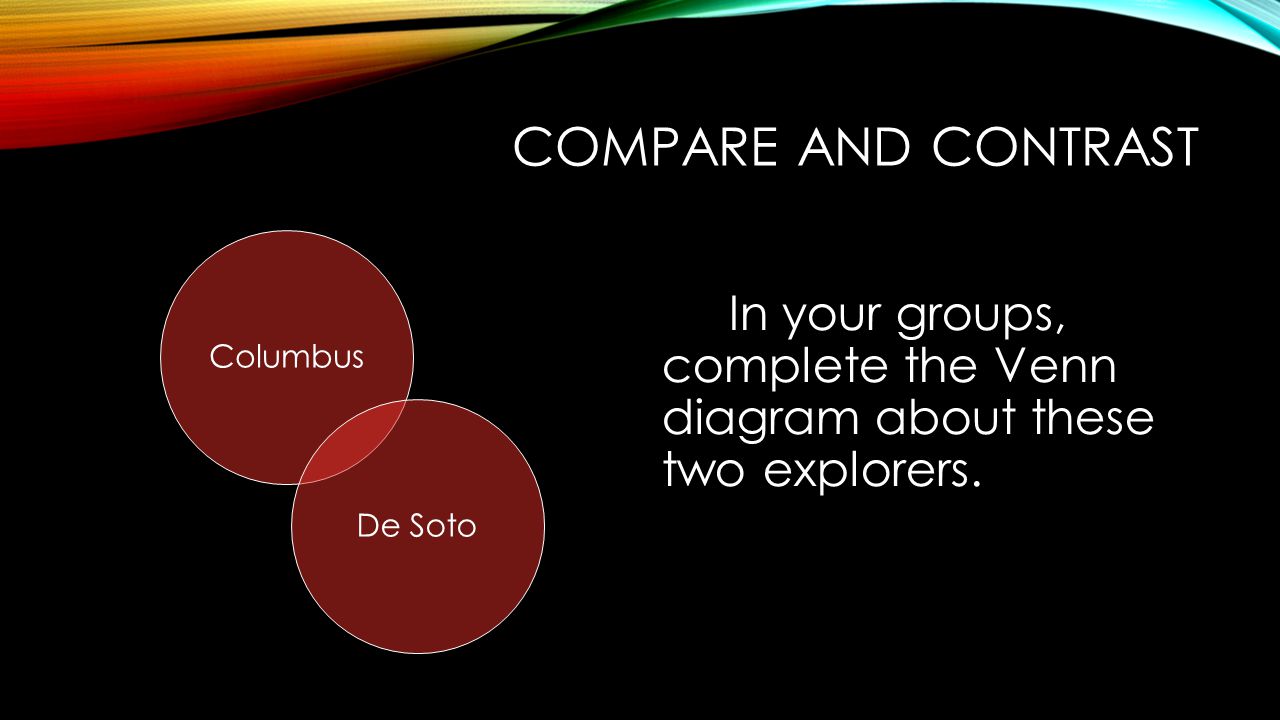 COMPARE AND CONTRAST

Columbus

De Soto

In your groups, complete the Venn diagram about these two explorers.